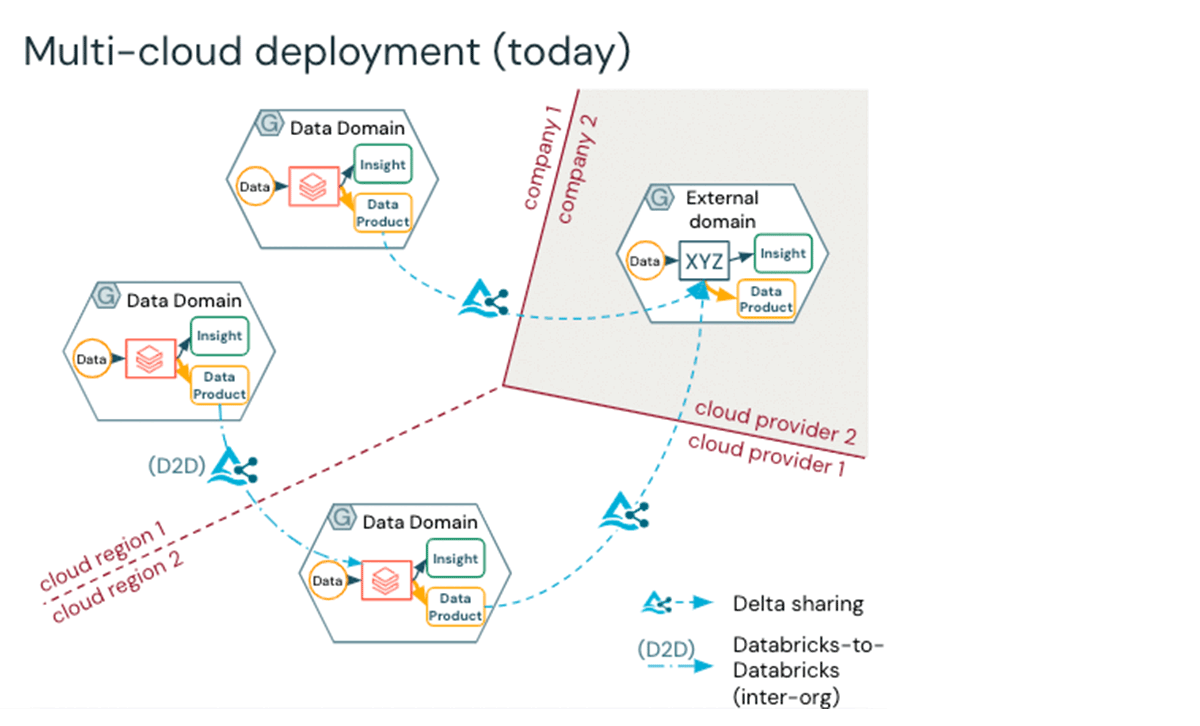 Multi-cloud deployment (today)

G Data Domain
Data
Insight
Data Product

company 1
company 2

G External domain
Data
XYZ
Insight
Data Product

G Data Domain
Data
Insight
Data Product

cloud provider 2
cloud provider 1

(D2D)

cloud region 1
cloud region 2

G Data Domain
Data
Insight
Data Product

Delta sharing

(D2D) Databricks-to-Databricks (inter-org)